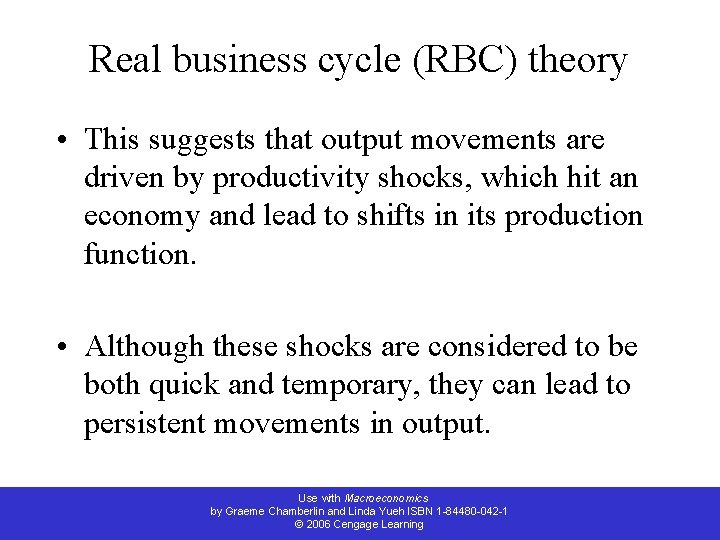 Real business cycle (RBC) theory

• This suggests that output movements are driven by productivity shocks, which hit an economy and lead to shifts in its production function.

• Although these shocks are considered to be both quick and temporary, they can lead to persistent movements in output.

Use with Macroeconomics
by Graeme Chamberlin and Linda Yueh ISBN 1-84480-042-1
© 2006 Cengage Learning